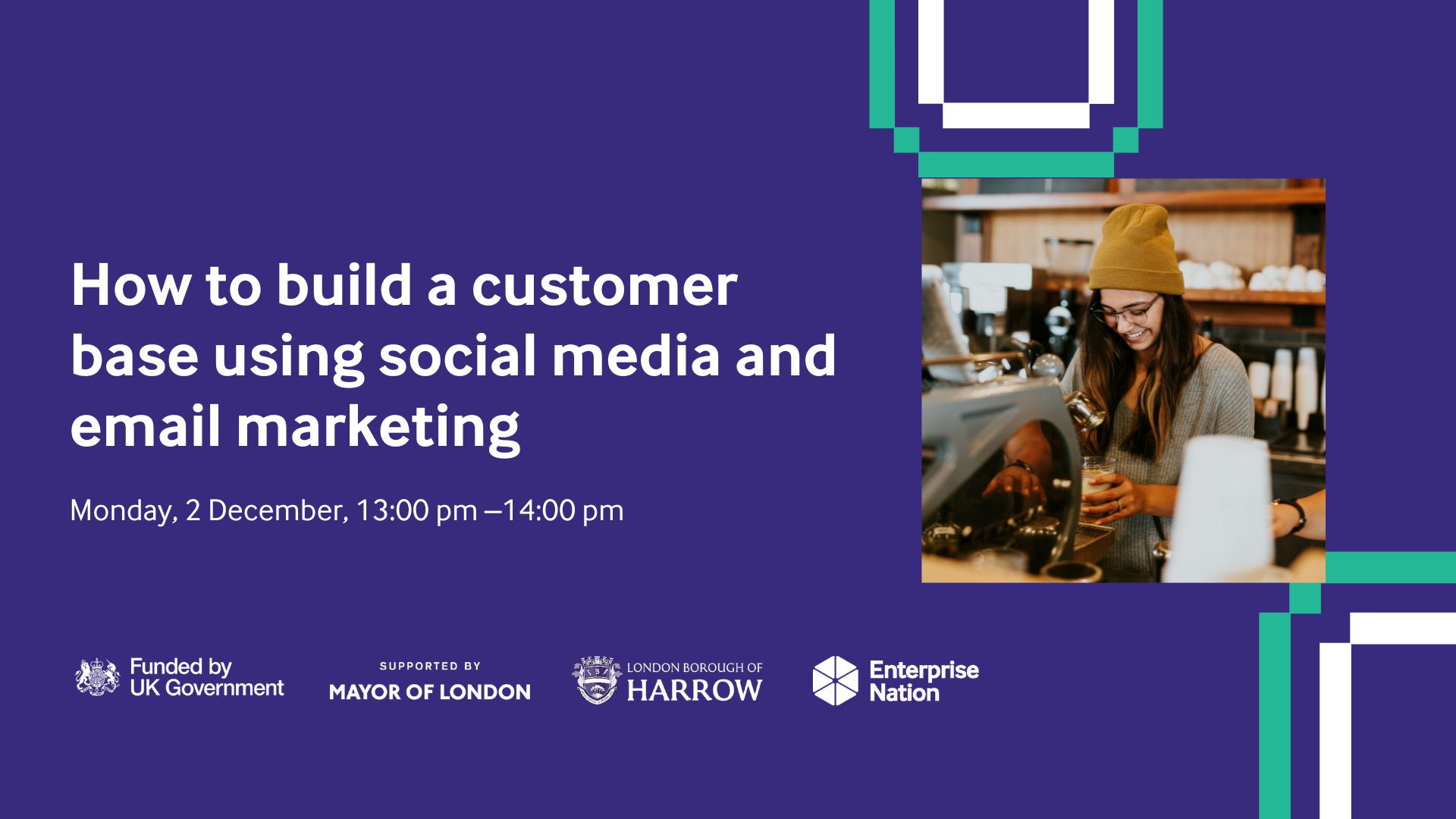 How to build a customer base using social media and email marketing

Monday, 2 December, 13:00 pm –14:00 pm

Funded by UK Government

SUPPORTED BY MAYOR OF LONDON

LONDON BOROUGH OF HARROW

Enterprise Nation